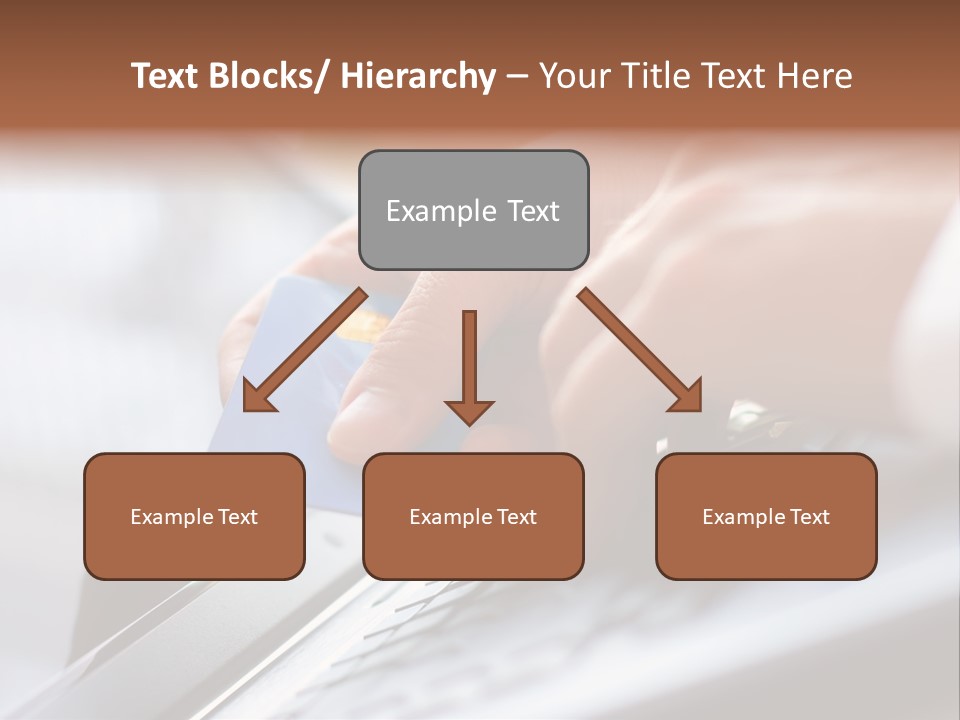 Text Blocks/ Hierarchy – Your Title Text Here

Example Text

Example Text

Example Text

Example Text